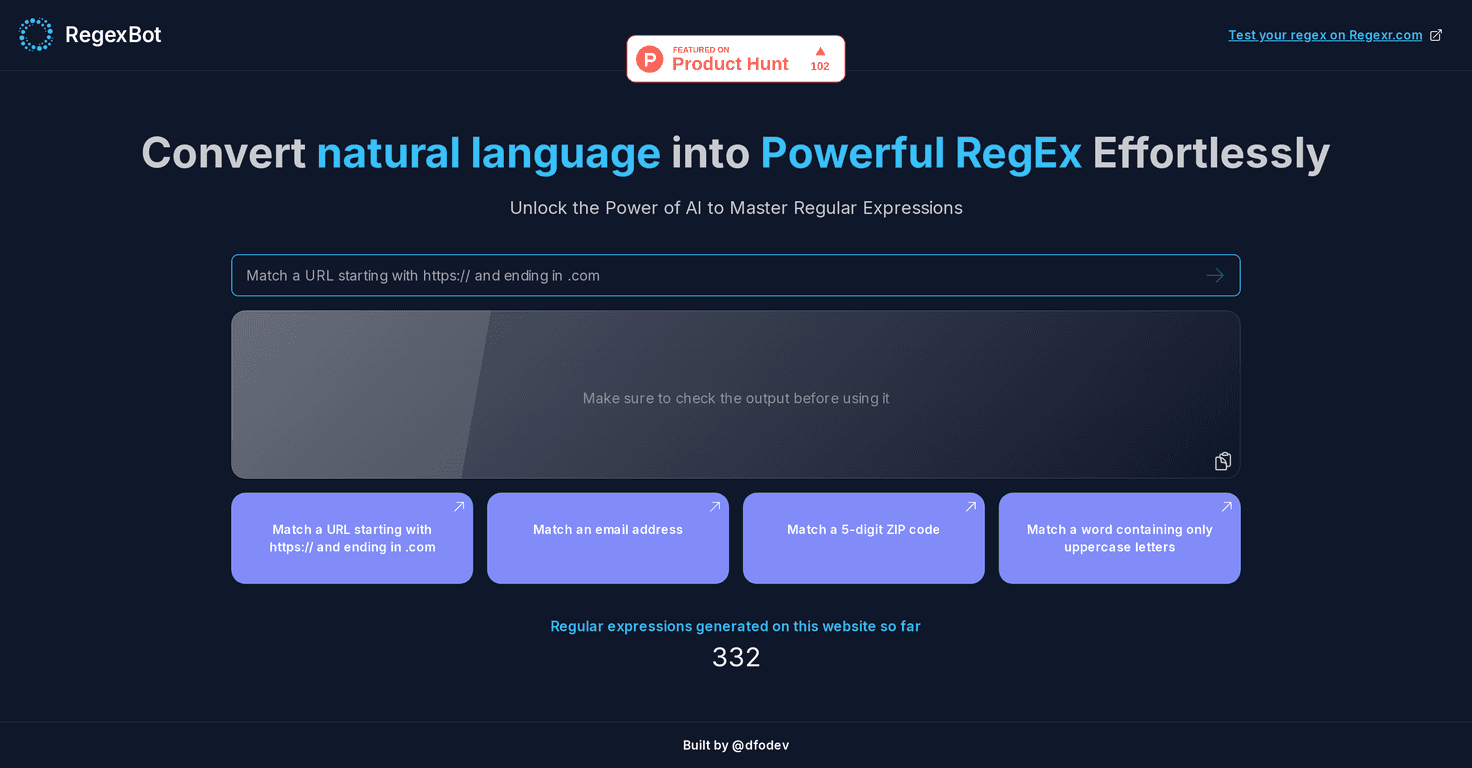 RegexBot

FEATURED ON
Product Hunt
102

Test your regex on Regexr.com

Convert natural language into Powerful RegEx Effortlessly

Unlock the Power of AI to Master Regular Expressions

Match a URL starting with https:// and ending in .com

Make sure to check the output before using it

Match a URL starting with https:// and ending in .com

Match an email address

Match a 5-digit ZIP code

Match a word containing only uppercase letters

Regular expressions generated on this website so far

332

Built by @dfodev